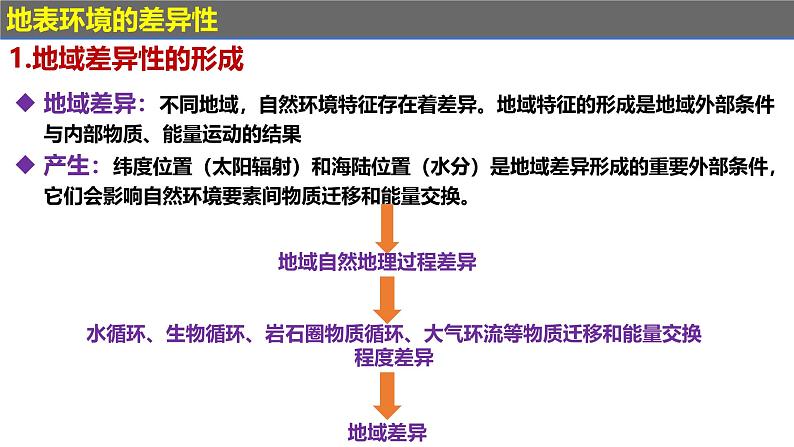 地表环境的差异性

1.地域差异性的形成

◆ 地域差异：不同地域，自然环境特征存在着差异。地域特征的形成是地域外部条件与内部物质、能量运动的结果

◆ 产生：纬度位置（太阳辐射）和海陆位置（水分）是地域差异形成的重要外部条件，它们会影响自然环境要素间物质迁移和能量交换。

地域自然地理过程差异

水循环、生物循环、岩石圈物质循环、大气环流等物质迁移和能量交换程度差异

地域差异